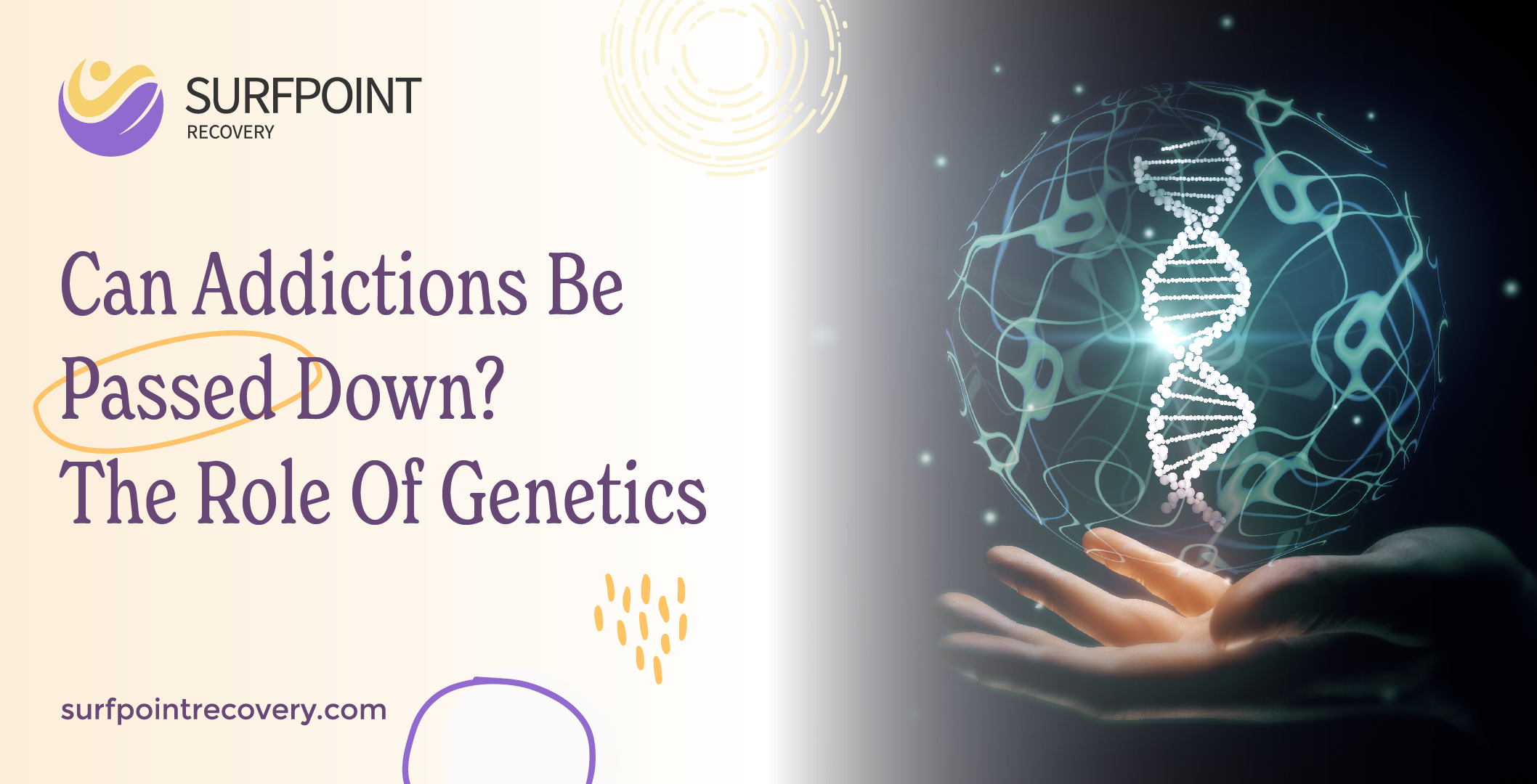 SURFPOINT
RECOVERY

Can Addictions Be Passed Down? The Role Of Genetics

surfpointrecovery.com